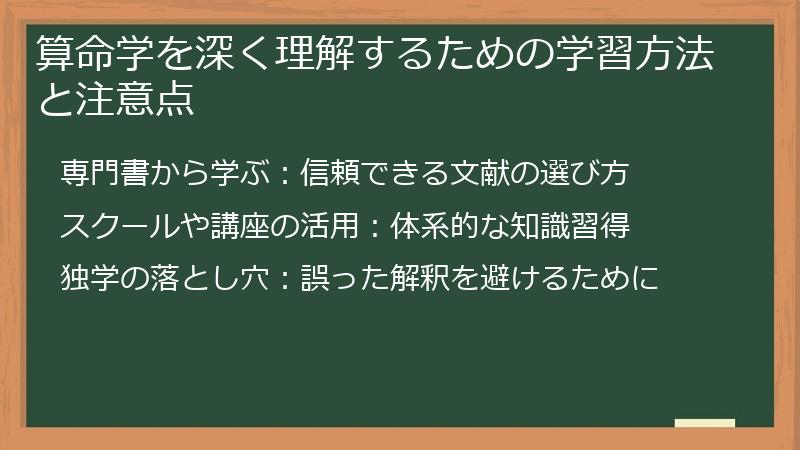 算命学を深く理解するための学習方法と注意点

専門書から学ぶ：信頼できる文献の選び方

スクールや講座の活用：体系的な知識習得

独学の落とし穴：誤った解釈を避けるために